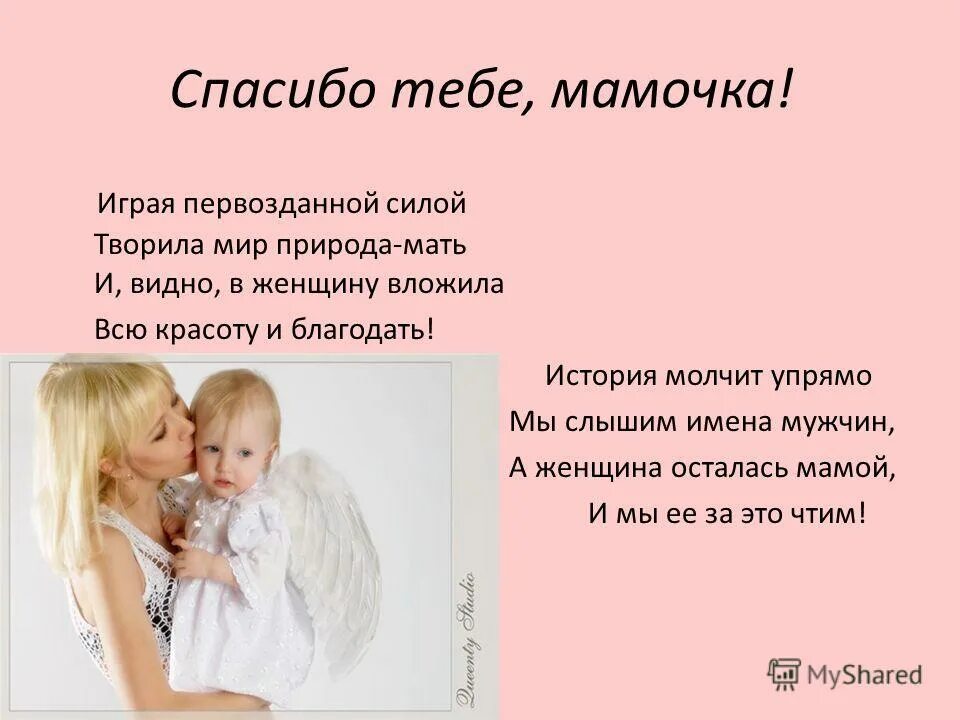 Спасибо тебе, мамочка!

Играя первозданной силой
Творила мир природа-мать
И, видно, в женщину вложила
Всю красоту и благодать!

История молчит упрямо
Мы слышим имена мужчин,
А женщина осталась мамой,
И мы ее за это чтим!

Queenly Studio

MyShared